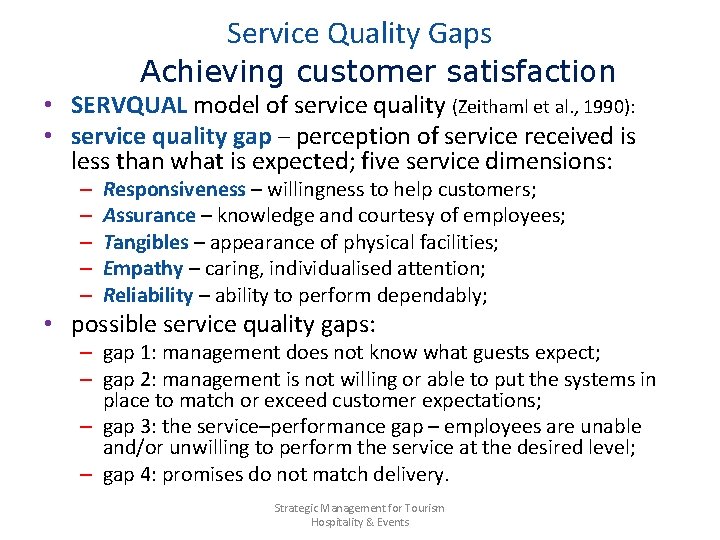 Service Quality Gaps
Achieving customer satisfaction

• SERVQUAL model of service quality (Zeithaml et al., 1990):
• service quality gap – perception of service received is less than what is expected; five service dimensions:
– Responsiveness – willingness to help customers;
– Assurance – knowledge and courtesy of employees;
– Tangibles – appearance of physical facilities;
– Empathy – caring, individualised attention;
– Reliability – ability to perform dependably;
• possible service quality gaps:
– gap 1: management does not know what guests expect;
– gap 2: management is not willing or able to put the systems in place to match or exceed customer expectations;
– gap 3: the service–performance gap – employees are unable and/or unwilling to perform the service at the desired level;
– gap 4: promises do not match delivery.

Strategic Management for Tourism
Hospitality & Events